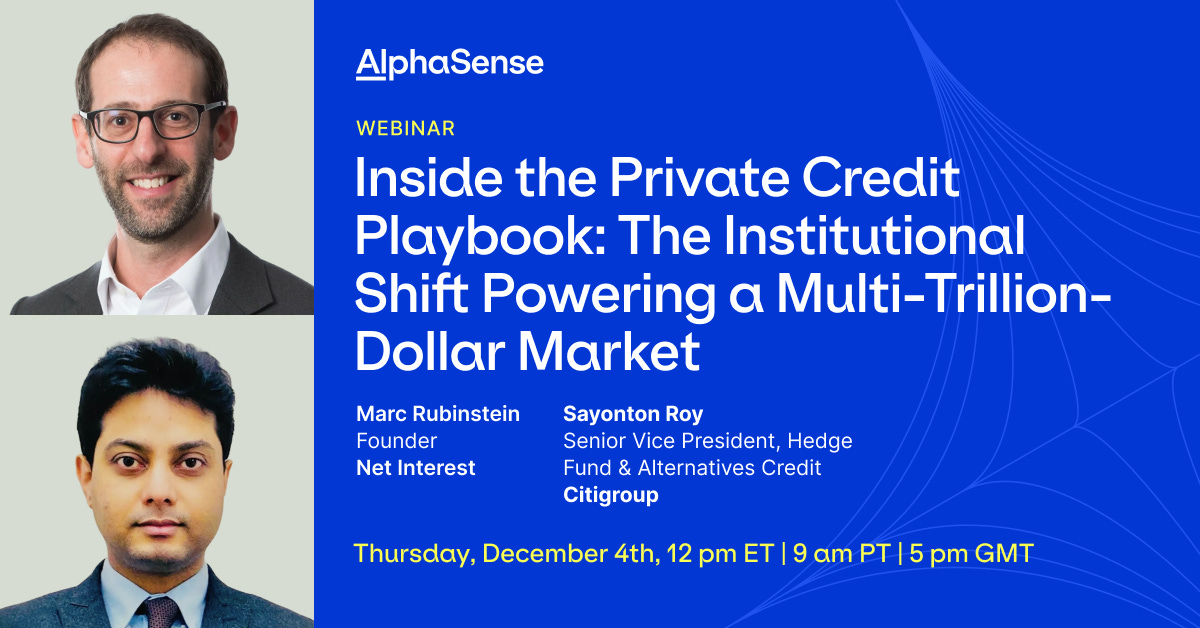 AlphaSense

WEBINAR

Inside the Private Credit Playbook: The Institutional Shift Powering a Multi-Trillion-Dollar Market

Marc Rubinstein
Founder
Net Interest

Sayonton Roy
Senior Vice President, Hedge Fund & Alternatives Credit
Citigroup

Thursday, December 4th, 12 pm ET | 9 am PT | 5 pm GMT